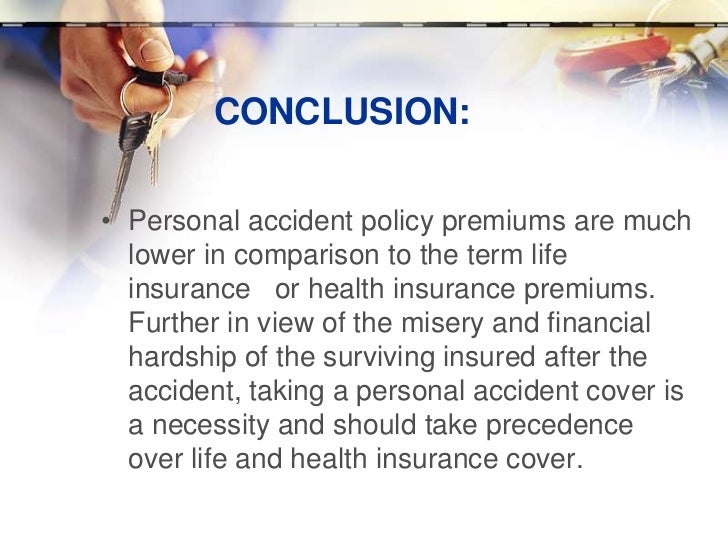 CONCLUSION:

• Personal accident policy premiums are much lower in comparison to the term life insurance or health insurance premiums. Further in view of the misery and financial hardship of the surviving insured after the accident, taking a personal accident cover is a necessity and should take precedence over life and health insurance cover.